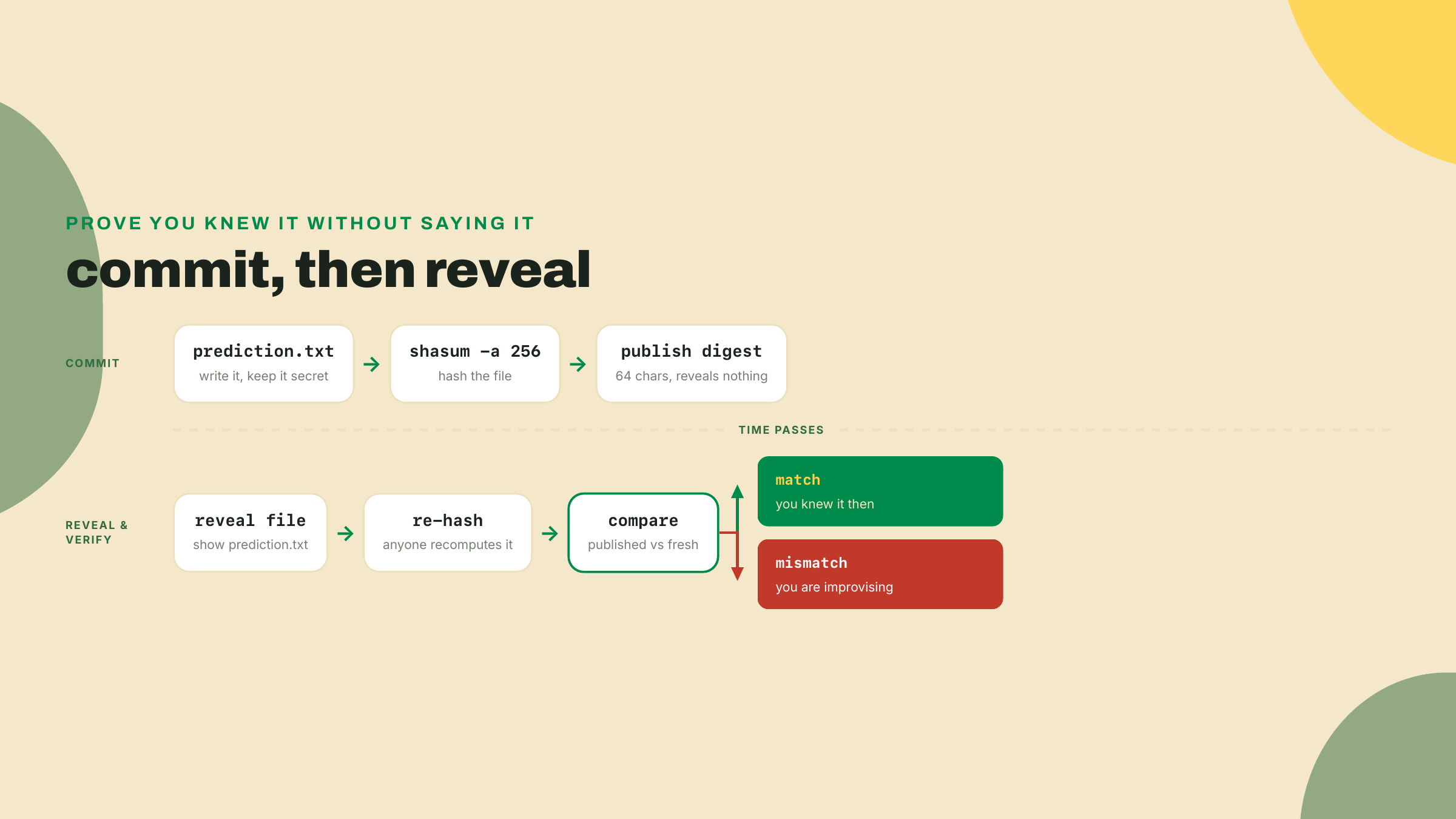 PROVE YOU KNEW IT WITHOUT SAYING IT

commit, then reveal

COMMIT

prediction.txt
write it, keep it secret

shasum -a 256
hash the file

publish digest
64 chars, reveals nothing

TIME PASSES

REVEAL & VERIFY

reveal file
show prediction.txt

re-hash
anyone recomputes it

compare
published vs fresh

match
you knew it then

mismatch
you are improvising